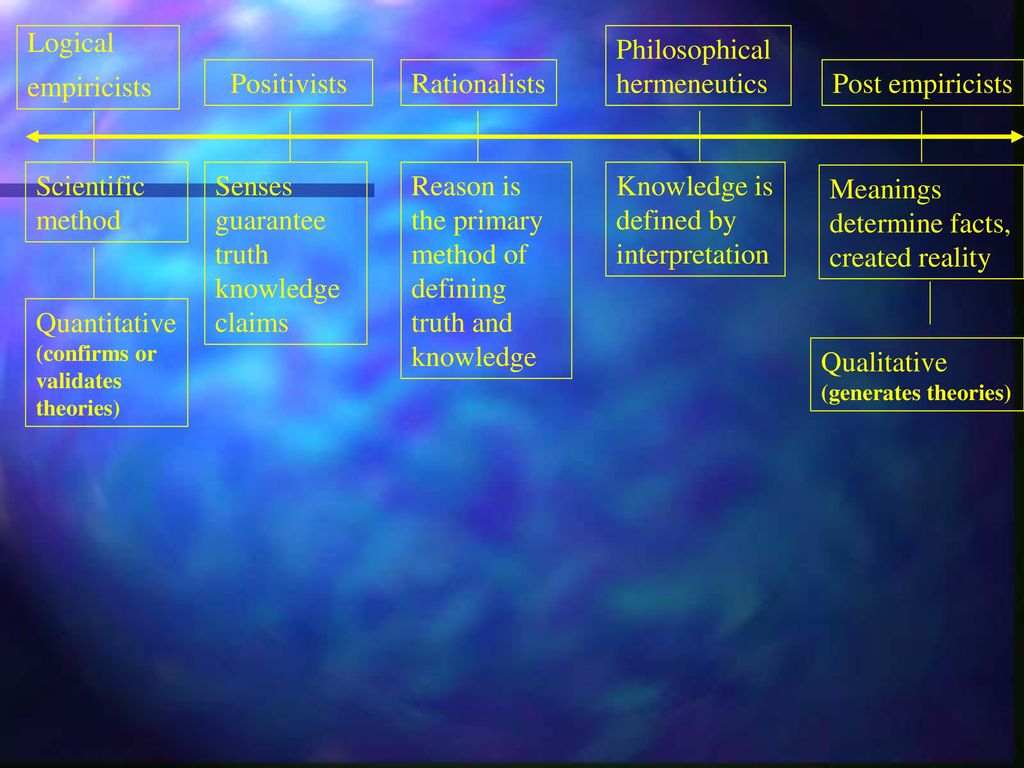 Logical empiricists

Positivists

Rationalists

Philosophical hermeneutics

Post empiricists

Scientific method

Senses guarantee truth knowledge claims

Reason is the primary method of defining truth and knowledge

Knowledge is defined by interpretation

Meanings determine facts, created reality

Quantitative (confirms or validates theories)

Qualitative (generates theories)